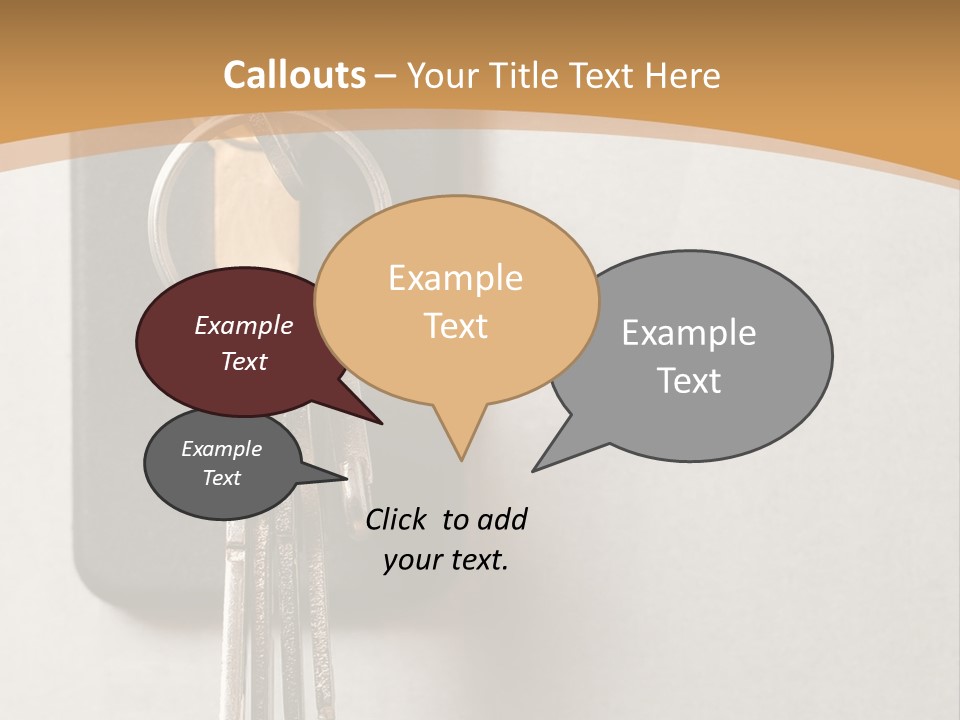 Callouts – Your Title Text Here

Example Text

Example Text

Example Text

Example Text

Click to add your text.